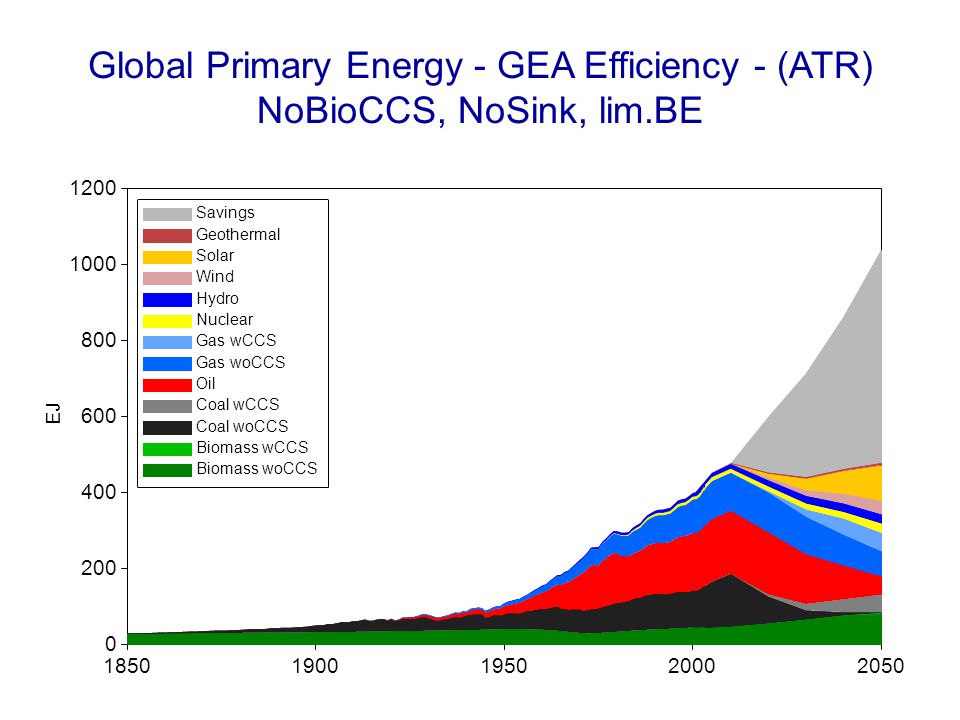 Global Primary Energy - GEA Efficiency - (ATR)
NoBioCCS, NoSink, lim.BE

1200
1000
800
600
400
200
0

EJ

Savings
Geothermal
Solar
Wind
Hydro
Nuclear
Gas wCCS
Gas woCCS
Oil
Coal wCCS
Coal woCCS
Biomass wCCS
Biomass woCCS

1850
1900
1950
2000
2050